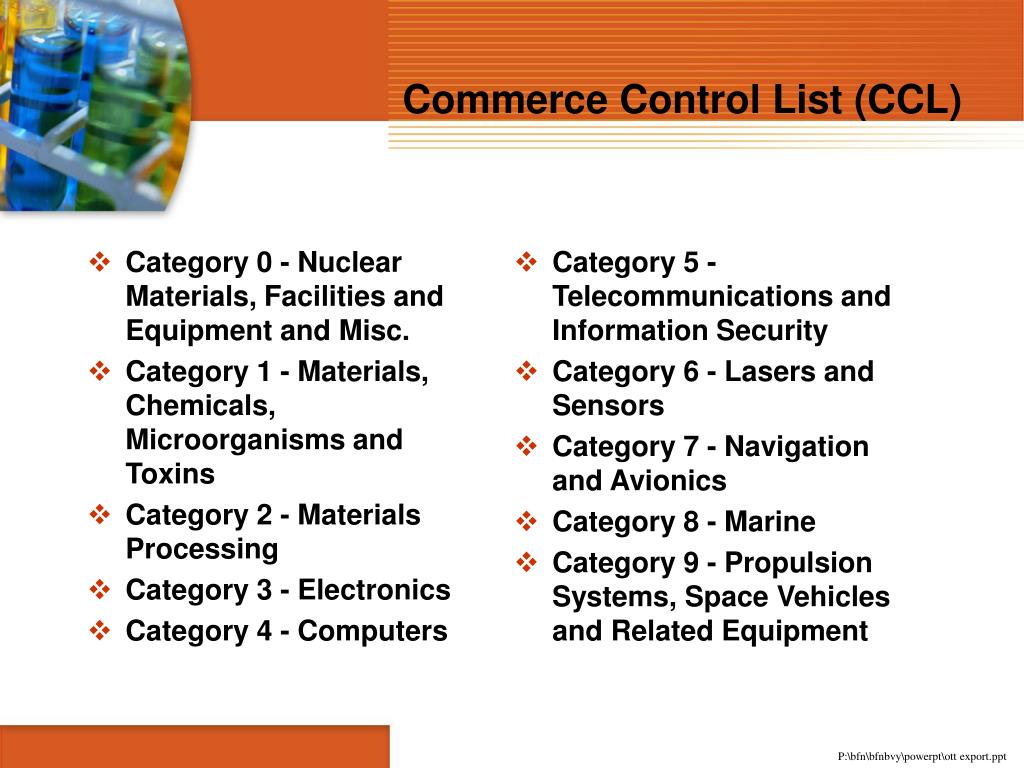 Commerce Control List (CCL)

❖ Category 0 - Nuclear Materials, Facilities and Equipment and Misc.
❖ Category 1 - Materials, Chemicals, Microorganisms and Toxins
❖ Category 2 - Materials Processing
❖ Category 3 - Electronics
❖ Category 4 - Computers

❖ Category 5 - Telecommunications and Information Security
❖ Category 6 - Lasers and Sensors
❖ Category 7 - Navigation and Avionics
❖ Category 8 - Marine
❖ Category 9 - Propulsion Systems, Space Vehicles and Related Equipment

P:\bfn\bfnbvy\powerpt\ott export.ppt